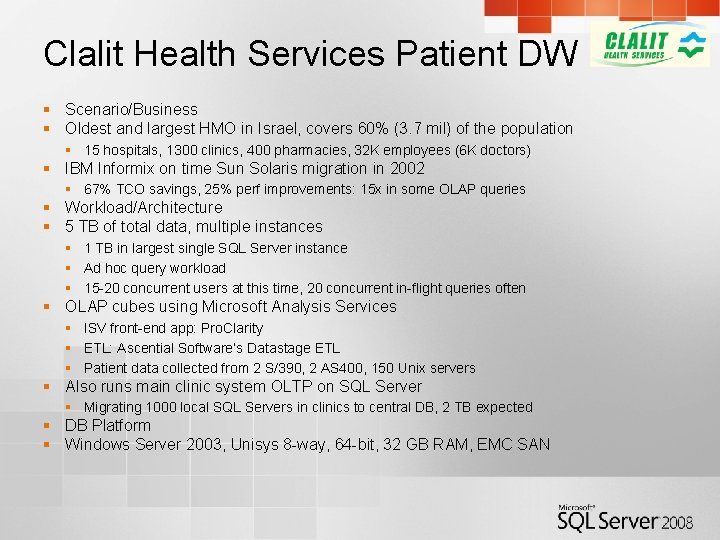 Clalit Health Services Patient DW

CLALIT HEALTH SERVICES

- Scenario/Business
- Oldest and largest HMO in Israel, covers 60% (3.7 mil) of the population
  - 15 hospitals, 1300 clinics, 400 pharmacies, 32K employees (6K doctors)
- IBM Informix on time Sun Solaris migration in 2002
  - 67% TCO savings, 25% perf improvements: 15x in some OLAP queries
- Workload/Architecture
- 5 TB of total data, multiple instances
  - 1 TB in largest single SQL Server instance
  - Ad hoc query workload
  - 15-20 concurrent users at this time, 20 concurrent in-flight queries often
- OLAP cubes using Microsoft Analysis Services
  - ISV front-end app: ProClarity
  - ETL: Ascential Software's Datastage ETL
  - Patient data collected from 2 S/390, 2 AS400, 150 Unix servers
- Also runs main clinic system OLTP on SQL Server
  - Migrating 1000 local SQL Servers in clinics to central DB, 2 TB expected
- DB Platform
- Windows Server 2003, Unisys 8-way, 64-bit, 32 GB RAM, EMC SAN

Microsoft SQL Server 2008